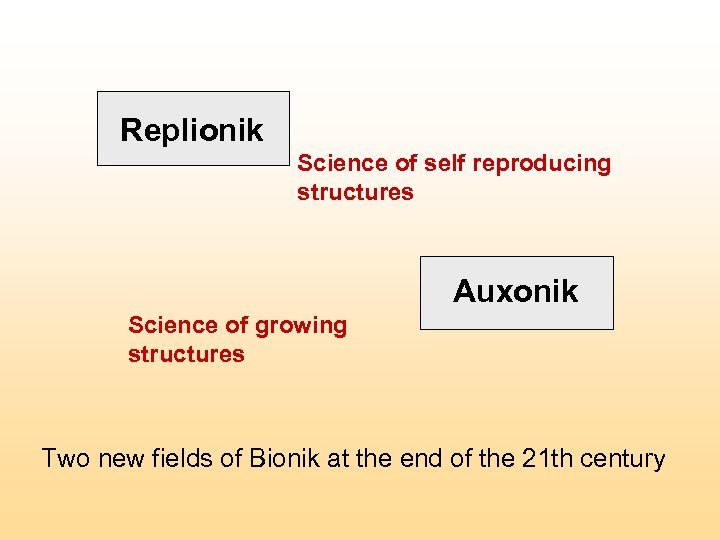 Replionik

Science of self reproducing structures

Auxonik

Science of growing structures

Two new fields of Bionik at the end of the 21th century